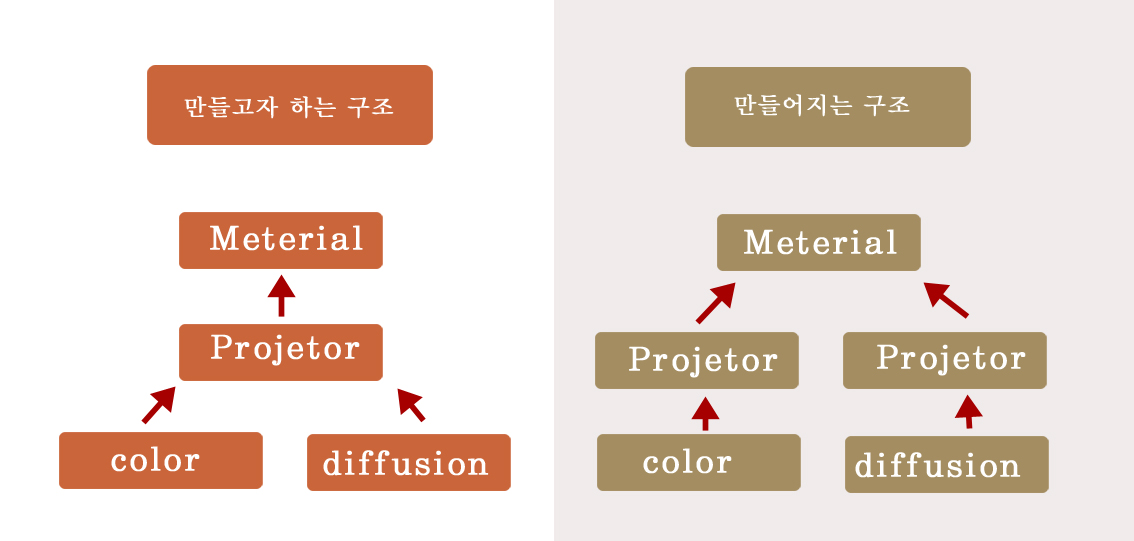 만들고자 하는 구조

Meterial

Projetor

color

diffusion

만들어지는 구조

Meterial

Projetor

Projetor

color

diffusion